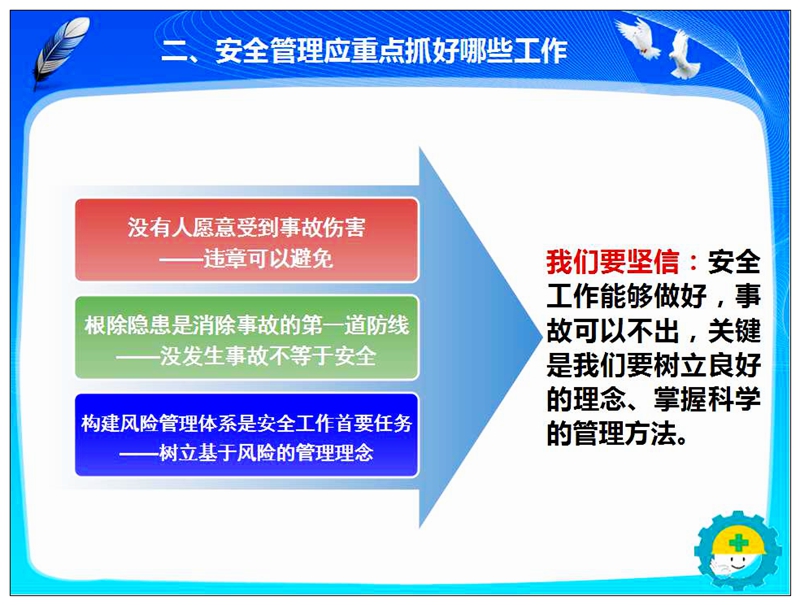 二、安全管理应重点抓好哪些工作

没有人愿意受到事故伤害
——违章可以避免

根除隐患是消除事故的第一道防线
——没发生事故不等于安全

构建风险管理体系是安全工作首要任务
——树立基于风险的管理理念

我们要坚信：安全工作能够做好，事故可以不出，关键是我们要树立良好的理念、掌握科学的管理方法。